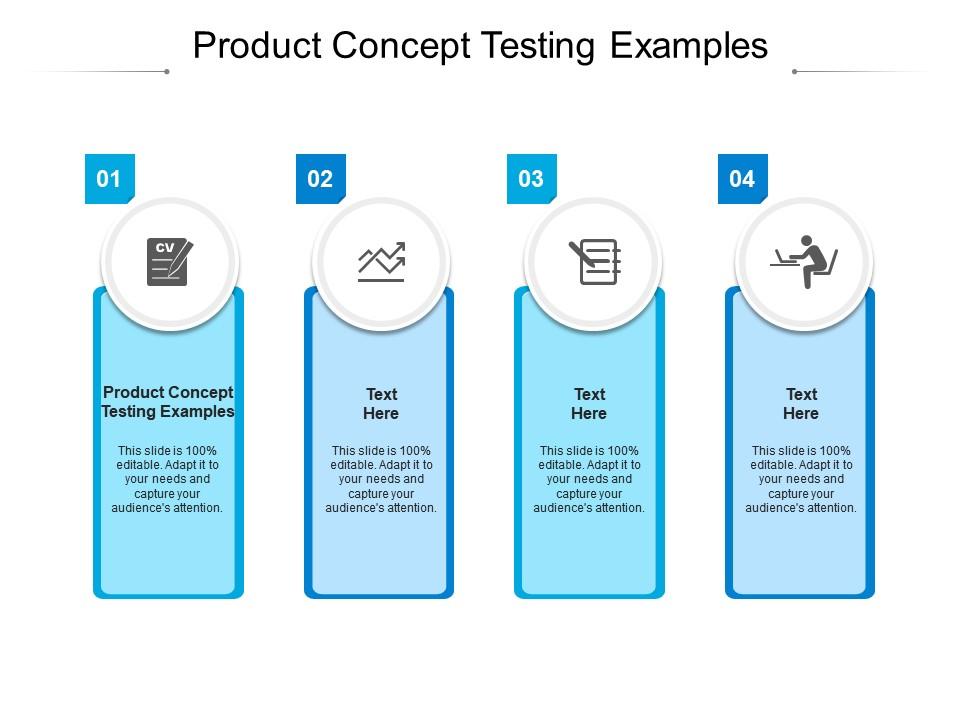 Product Concept Testing Examples

01

CV

Product Concept Testing Examples

This slide is 100% editable. Adapt it to your needs and capture your audience's attention.

02

Text Here

This slide is 100% editable. Adapt it to your needs and capture your audience's attention.

03

Text Here

This slide is 100% editable. Adapt it to your needs and capture your audience's attention.

04

Text Here

This slide is 100% editable. Adapt it to your needs and capture your audience's attention.